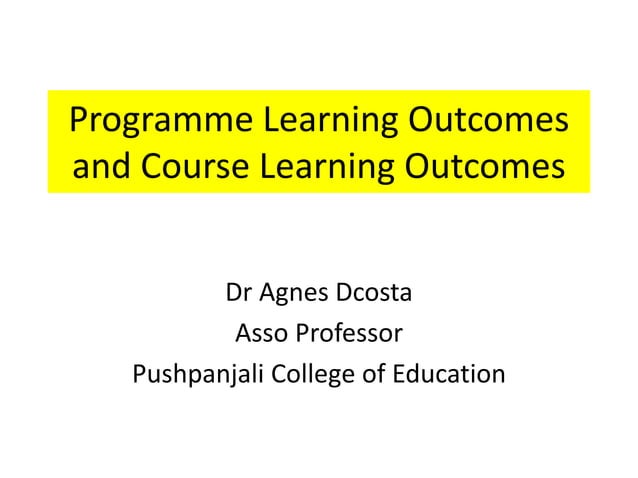 Programme Learning Outcomes and Course Learning Outcomes

Dr Agnes Dcosta
Asso Professor
Pushpanjali College of Education